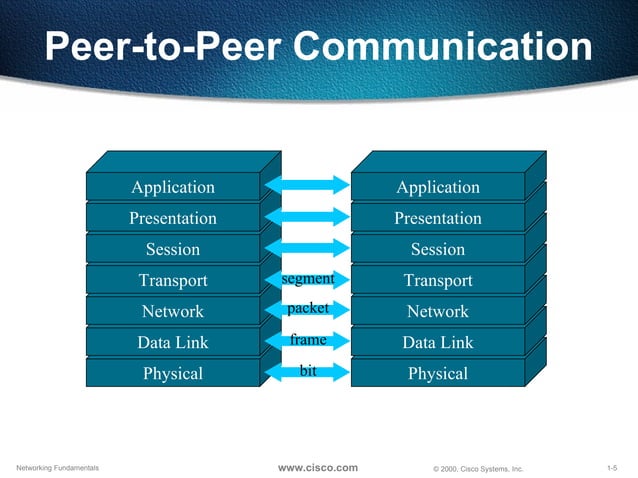 Peer-to-Peer Communication

Application
Presentation
Session
Transport
Network
Data Link
Physical

segment
packet
frame
bit

Application
Presentation
Session
Transport
Network
Data Link
Physical

Networking Fundamentals www.cisco.com © 2000, Cisco Systems, Inc. 1-5